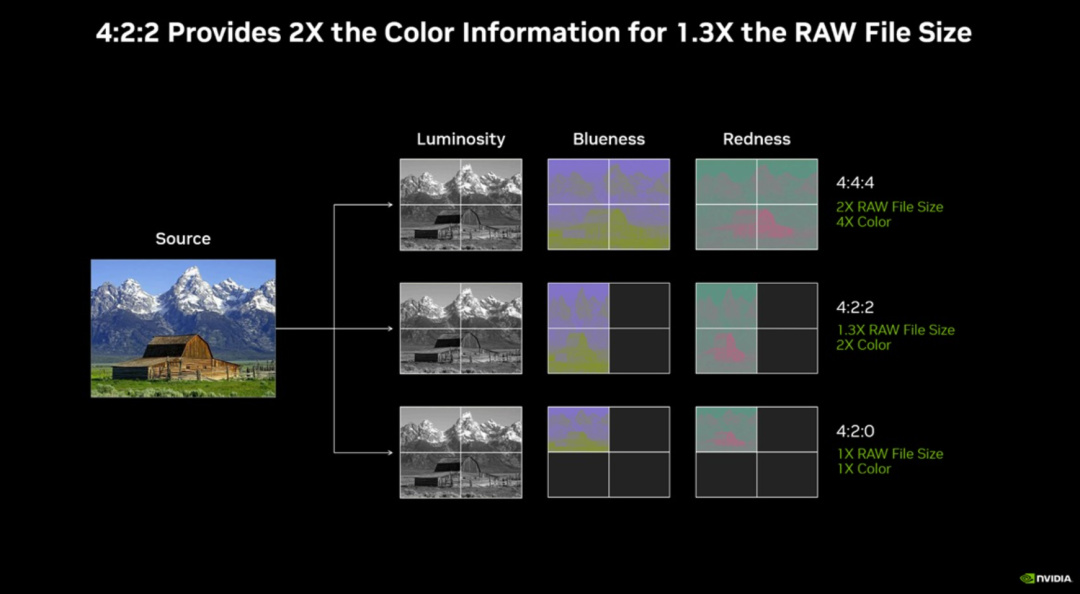 4:2:2 Provides 2X the Color Information for 1.3X the RAW File Size

Source

Luminosity

Blueness

Redness

4:4:4
2X RAW File Size
4X Color

4:2:2
1.3X RAW File Size
2X Color

4:2:0
1X RAW File Size
1X Color

NVIDIA